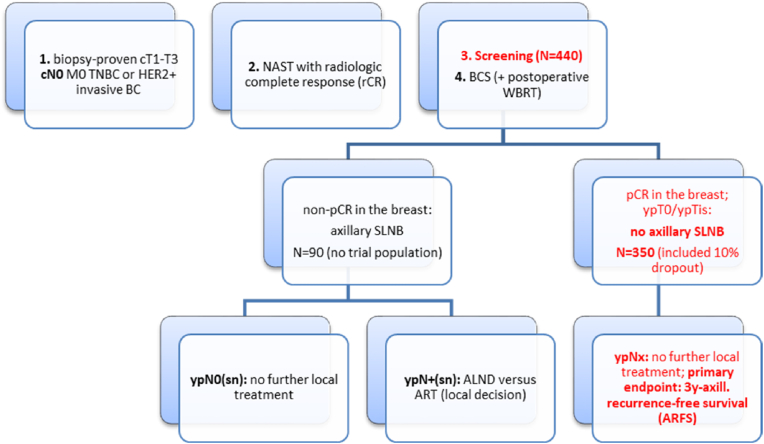 1. biopsy-proven cT1-T3 cN0 M0 TNBC or HER2+ invasive BC

2. NAST with radiologic complete response (rCR)

3. Screening (N=440)
4. BCS (+ postoperative WBRT)

non-pCR in the breast: axillary SLNB
N=90 (no trial population)

pCR in the breast; ypT0/ypTis:
no axillary SLNB
N=350 (included 10% dropout)

ypN0(sn): no further local treatment

ypN+(sn): ALND versus ART (local decision)

ypNx: no further local treatment; primary endpoint: 3y-axill. recurrence-free survival (ARFS)